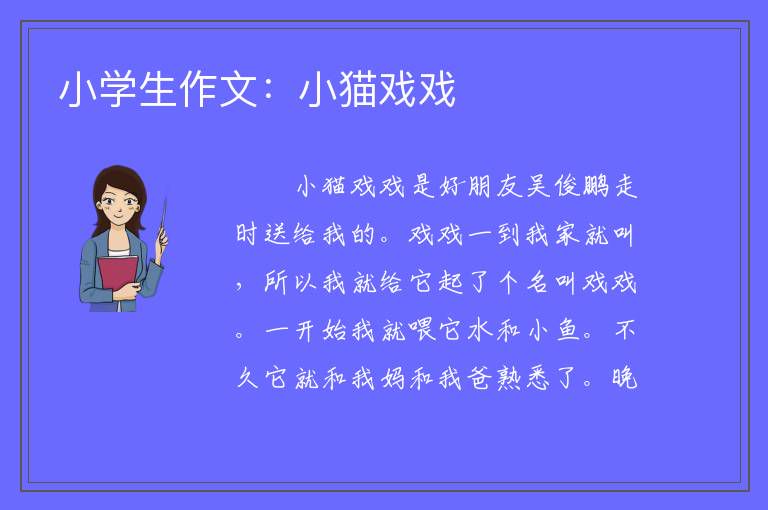 小学生作文：小猫戏戏

小猫戏戏是好朋友吴俊鹏走时送给我的。戏戏一到我家就叫，所以我就给它起了个名叫戏戏。一开始我就喂它水和小鱼。不久它就和我妈和我爸熟悉了。晚